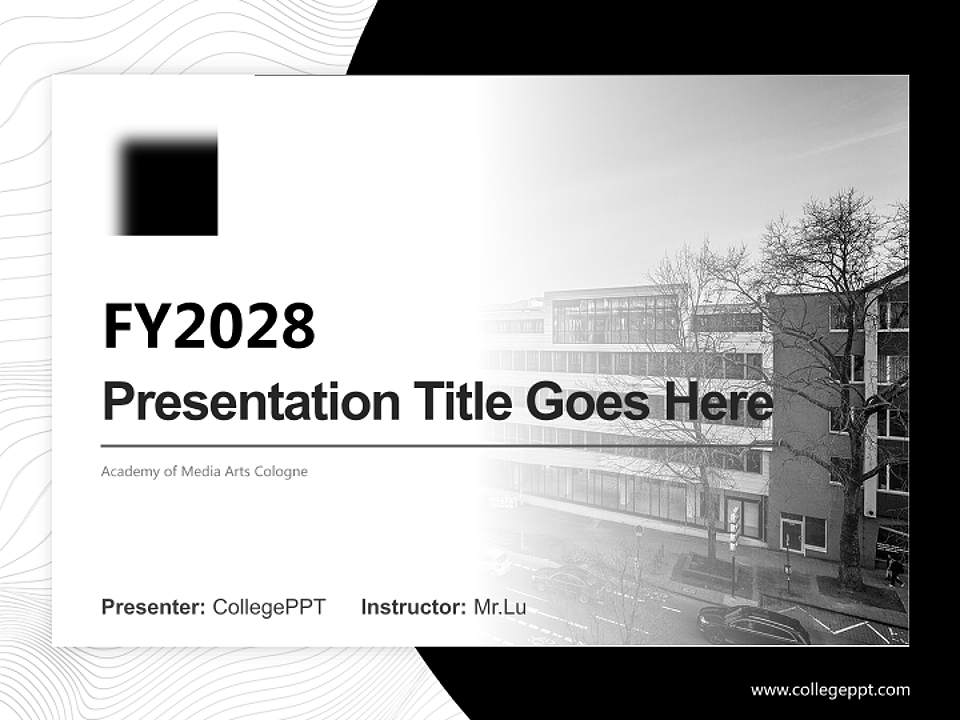 FY2028

Presentation Title Goes Here

Academy of Media Arts Cologne

Presenter: CollegePPT Instructor: Mr.Lu

www.collegeppt.com